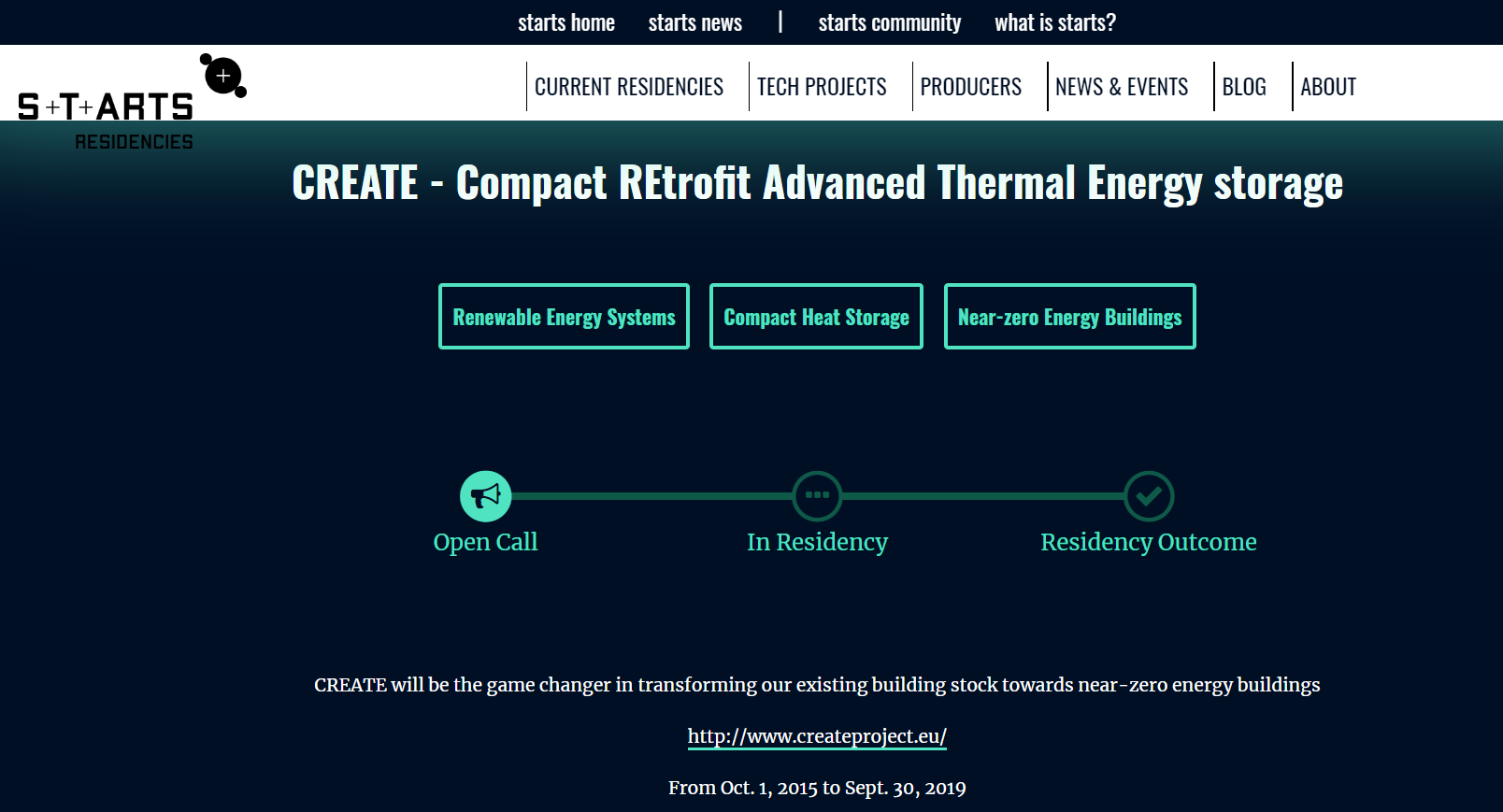 starts home starts news | starts community what is starts?

S+T+ARTS RESIDENCIES

CURRENT RESIDENCIES TECH PROJECTS PRODUCERS NEWS & EVENTS BLOG ABOUT

CREATE - Compact REtrofit Advanced Thermal Energy storage

Renewable Energy Systems Compact Heat Storage Near-zero Energy Buildings

Open Call In Residency Residency Outcome

CREATE will be the game changer in transforming our existing building stock towards near-zero energy buildings

http://www.createproject.eu/

From Oct. 1, 2015 to Sept. 30, 2019